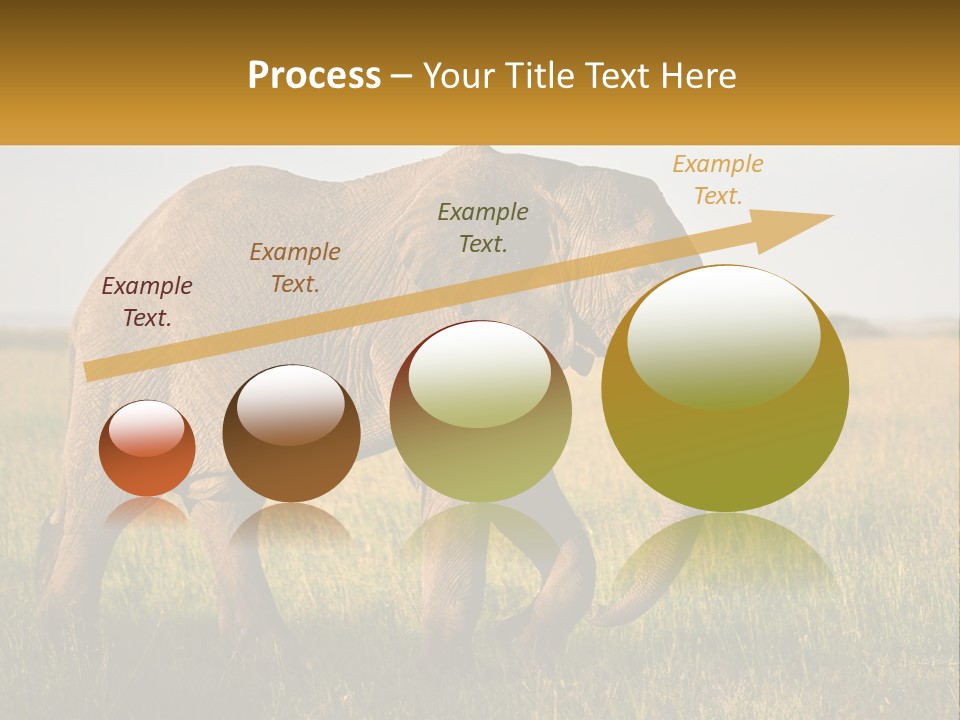 Process – Your Title Text Here

Example Text.

Example Text.

Example Text.

Example Text.